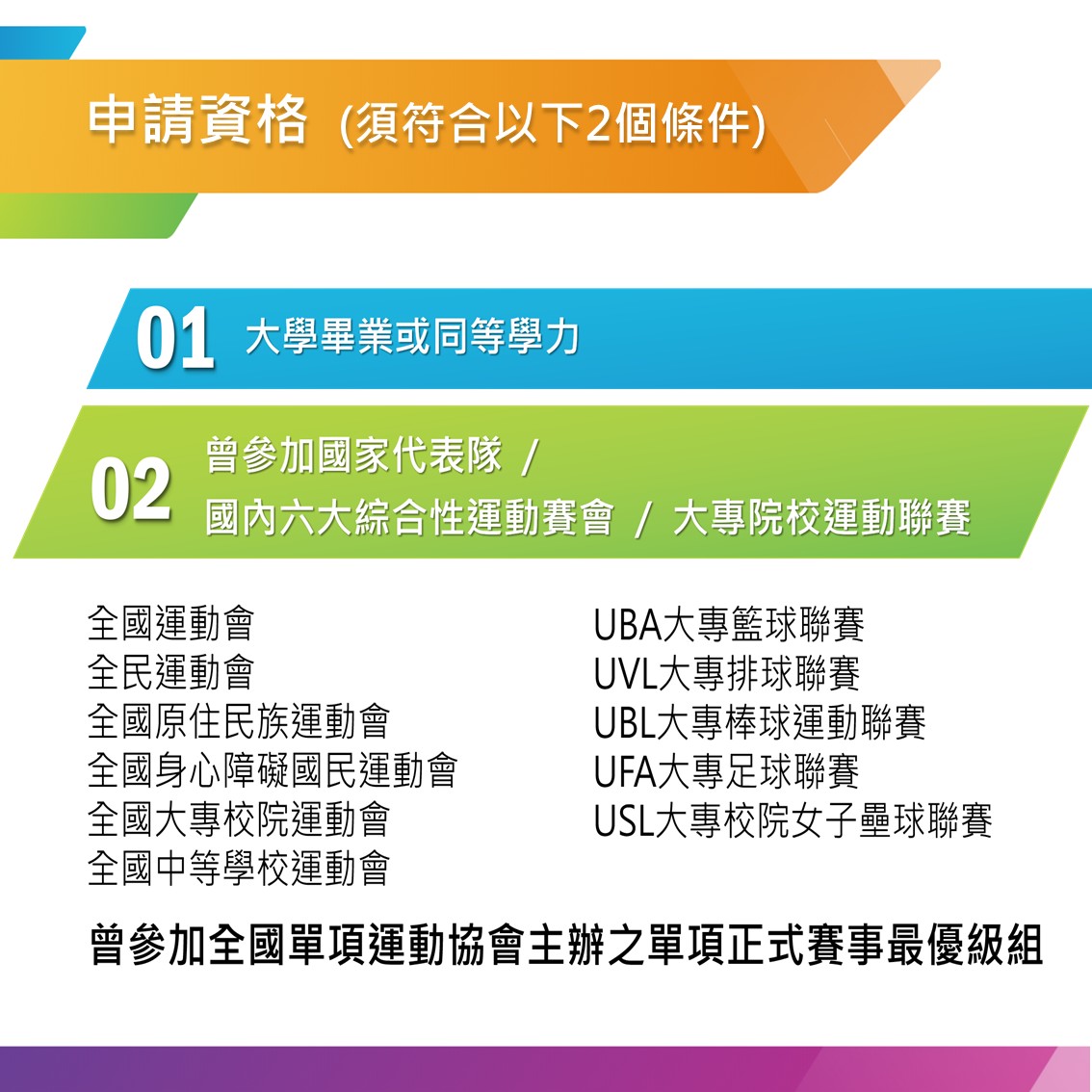 申請資格 (須符合以下2個條件)

01 大學畢業或同等學力

02 曾參加國家代表隊 / 國內六大綜合性運動賽會 / 大專院校運動聯賽

全國運動會
全民運動會
全國原住民族運動會
全國身心障礙國民運動會
全國大專校院運動會
全國中等學校運動會

UBA大專籃球聯賽
UVL大專排球聯賽
UBL大專棒球運動聯賽
UFA大專足球聯賽
USL大專校院女子壘球聯賽

曾參加全國單項運動協會主辦之單項正式賽事最優級組